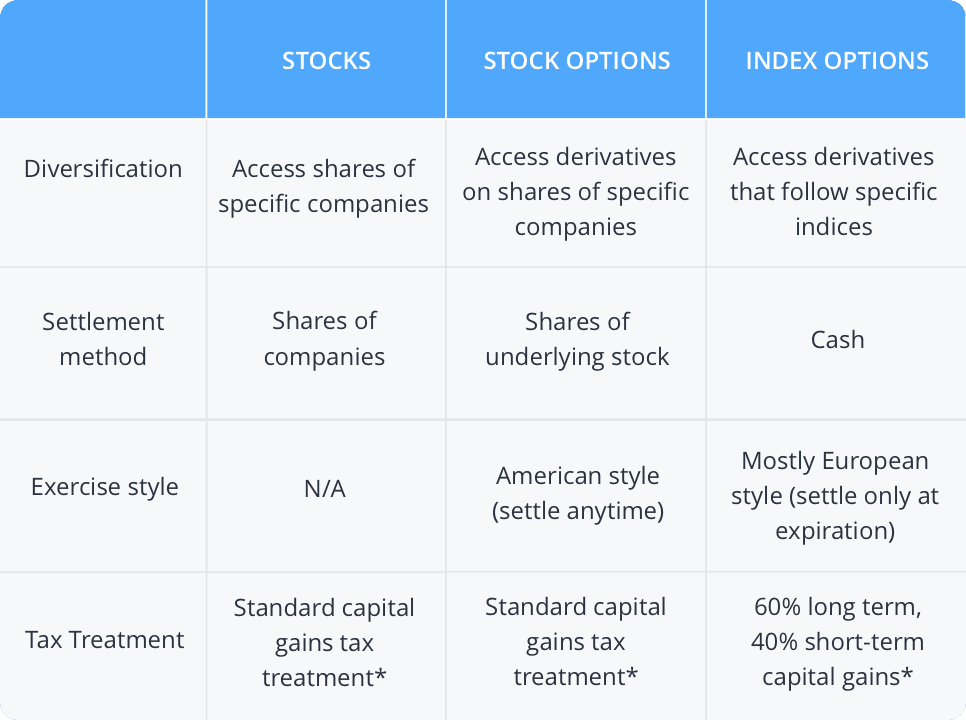 |  | STOCKS | STOCK OPTIONS | INDEX OPTIONS |
|---|---|---|---|
| Diversification | Access shares of specific companies | Access derivatives on shares of specific companies | Access derivatives that follow specific indices |
| Settlement method | Shares of companies | Shares of underlying stock | Cash |
| Exercise style | N/A | American style (settle anytime) | Mostly European style (settle only at expiration) |
| Tax Treatment | Standard capital gains tax treatment* | Standard capital gains tax treatment* | 60% long term, 40% short-term capital gains* |